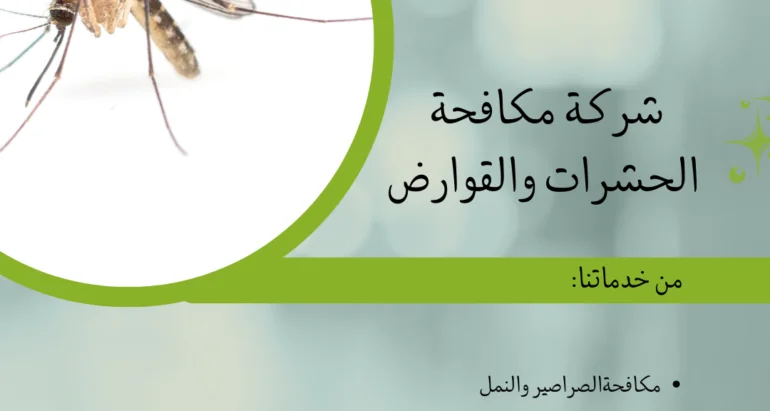 شركة مكافحة الحشرات والقوارض

من خدماتنا:

• مكافحةالصراصير والنمل